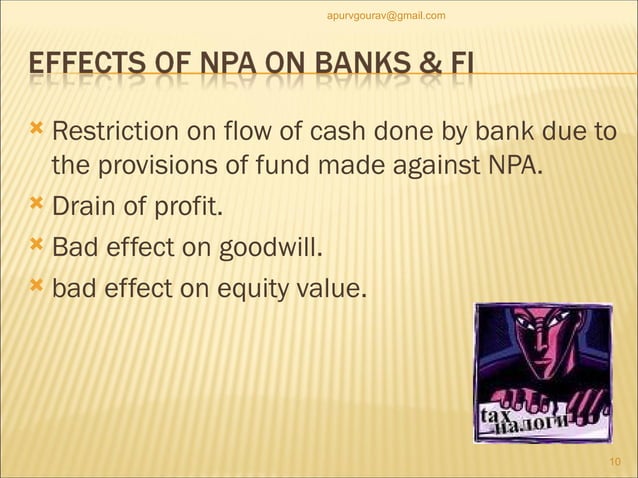 apurvgourav@gmail.com

EFFECTS OF NPA ON BANKS & FI

Restriction on flow of cash done by bank due to the provisions of fund made against NPA.

Drain of profit.

Bad effect on goodwill.

bad effect on equity value.

tax
налоги

10